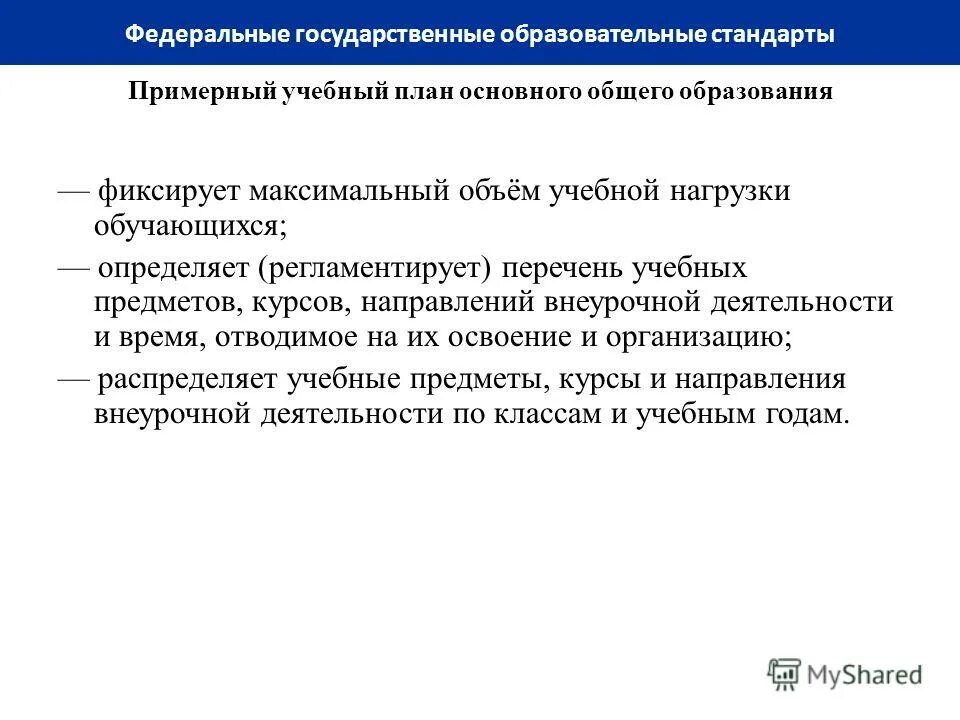 Федеральные государственные образовательные стандарты

Примерный учебный план основного общего образования

— фиксирует максимальный объём учебной нагрузки обучающихся;

— определяет (регламентирует) перечень учебных предметов, курсов, направлений внеурочной деятельности и время, отводимое на их освоение и организацию;

— распределяет учебные предметы, курсы и направления внеурочной деятельности по классам и учебным годам.

MyShared